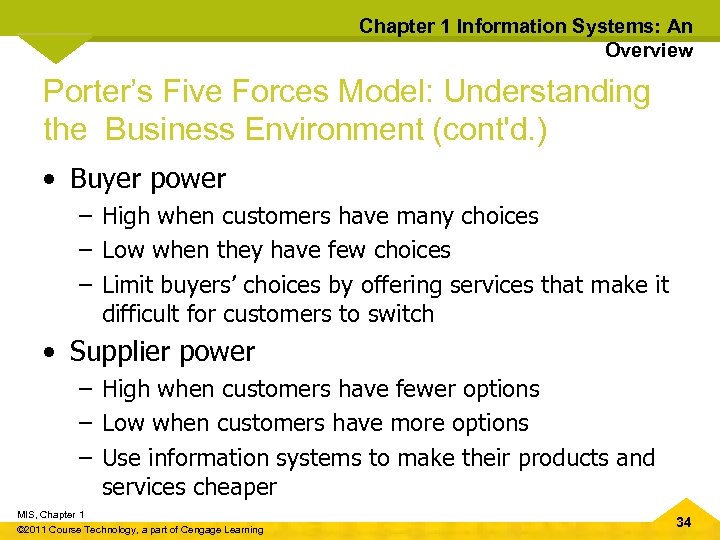 Chapter 1 Information Systems: An Overview

Porter's Five Forces Model: Understanding the Business Environment (cont'd.)

• Buyer power
– High when customers have many choices
– Low when they have few choices
– Limit buyers' choices by offering services that make it difficult for customers to switch

• Supplier power
– High when customers have fewer options
– Low when customers have more options
– Use information systems to make their products and services cheaper

MIS, Chapter 1
©2011 Course Technology, a part of Cengage Learning

34